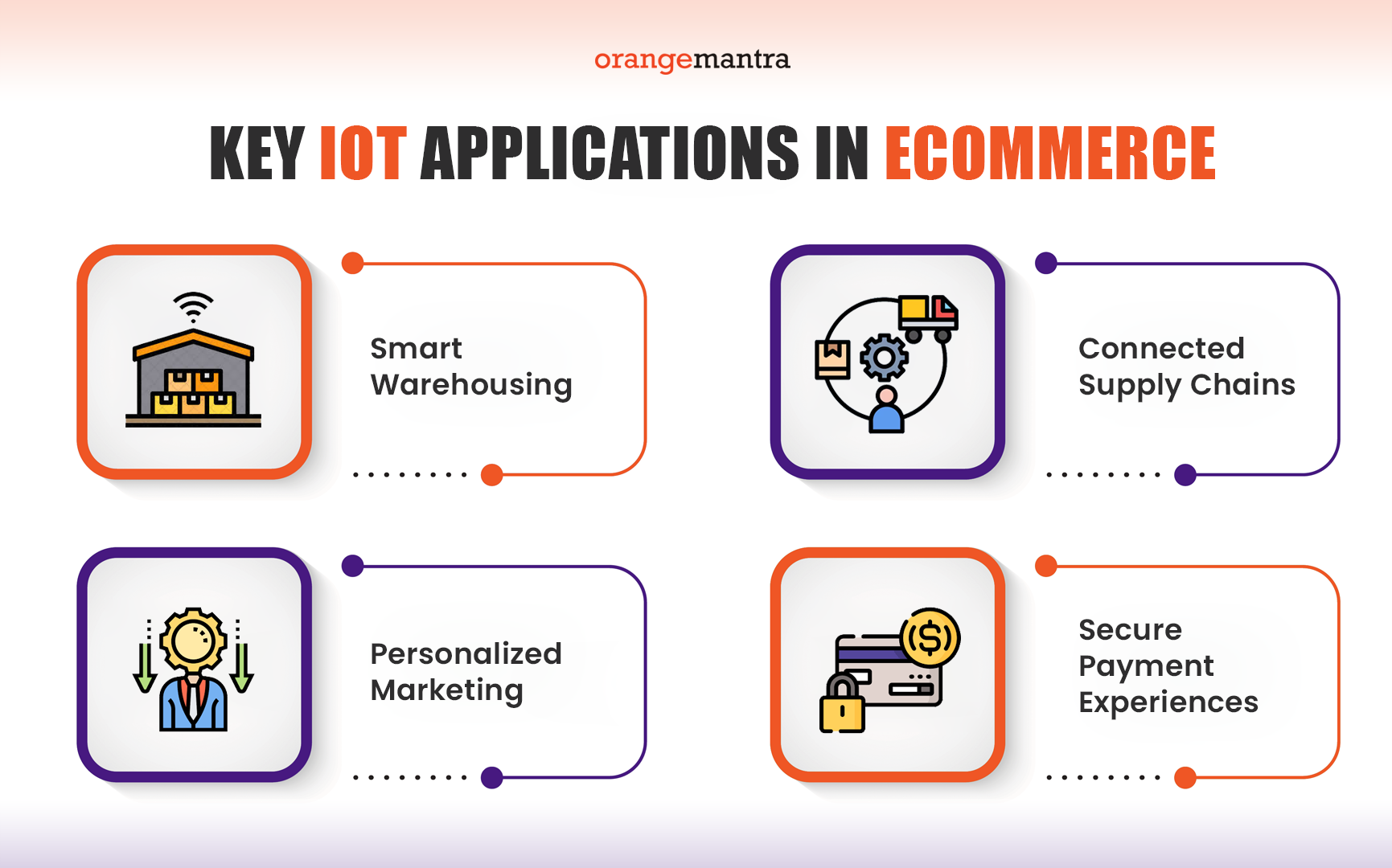 orangemantra

KEY IOT APPLICATIONS IN ECOMMERCE

Smart Warehousing

Connected Supply Chains

Personalized Marketing

Secure Payment Experiences